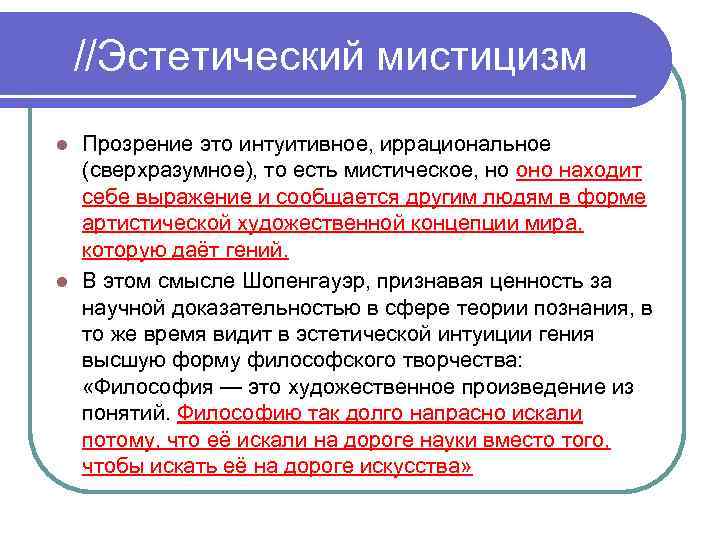 //Эстетический мистицизм

Прозрение это интуитивное, иррациональное (сверхразумное), то есть мистическое, но оно находит себе выражение и сообщается другим людям в форме артистической художественной концепции мира, которую даёт гений.

В этом смысле Шопенгауэр, признавая ценность за научной доказательностью в сфере теории познания, в то же время видит в эстетической интуиции гения высшую форму философского творчества: «Философия — это художественное произведение из понятий. Философию так долго напрасно искали потому, что её искали на дороге науки вместо того, чтобы искать её на дороге искусства»